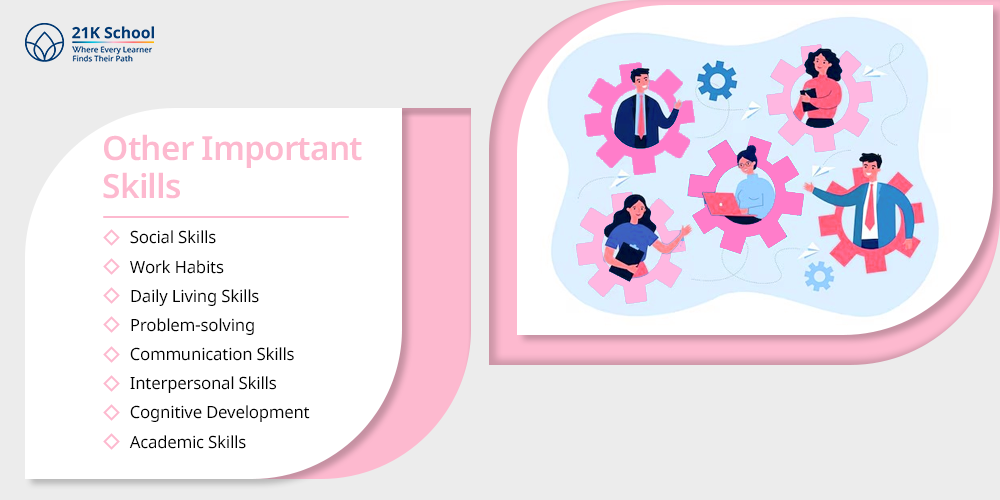 21K School
Where Every Learner Finds Their Path

Other Important Skills

Social Skills
Work Habits
Daily Living Skills
Problem-solving
Communication Skills
Interpersonal Skills
Cognitive Development
Academic Skills